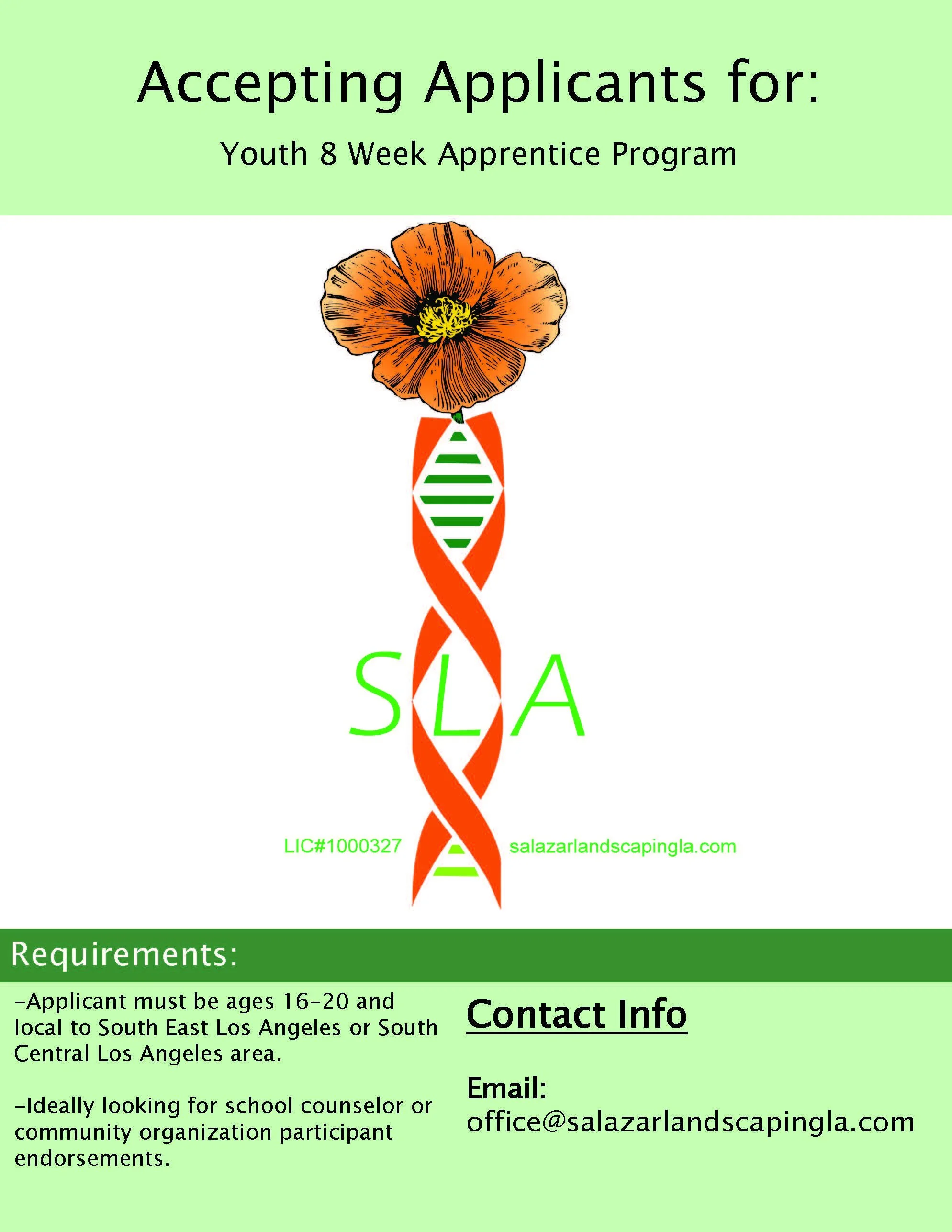 Accepting Applicants for:

Youth 8 Week Apprentice Program

SLA

LIC#1000327

salazarlandscapingla.com

Requirements:

-Applicant must be ages 16-20 and local to South East Los Angeles or South Central Los Angeles area.

-Ideally looking for school counselor or community organization participant endorsements.

Contact Info

Email:
office@salazarlandscapingla.com